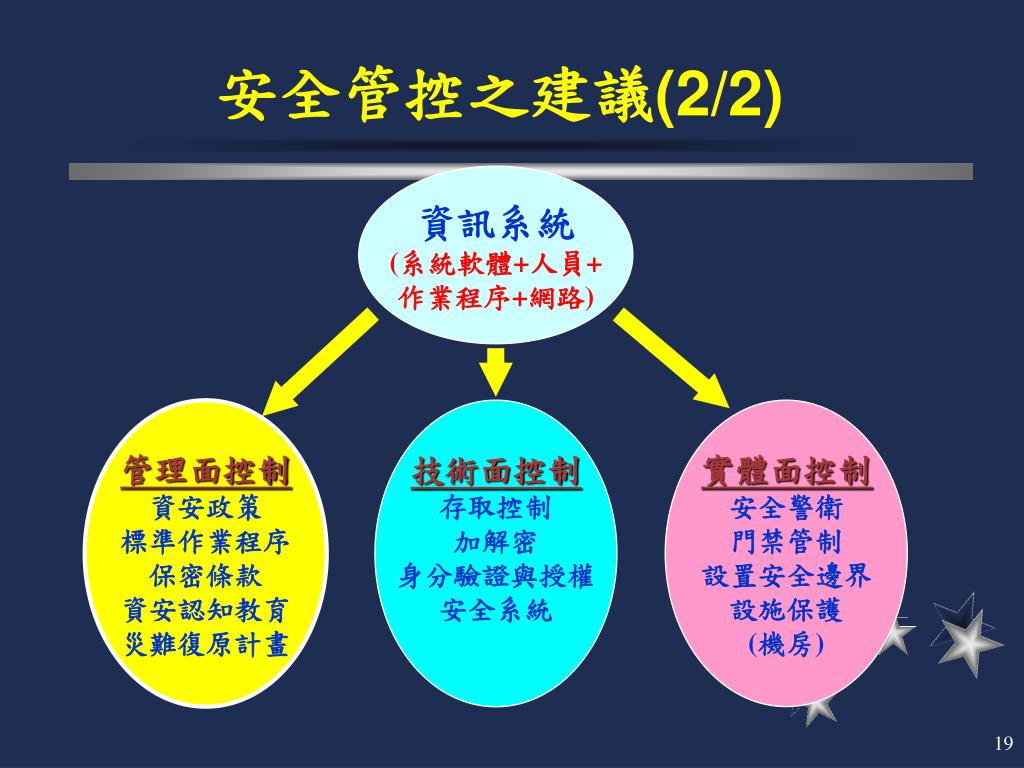 安全管控之建議(2/2)

資訊系統
(系統軟體+人員+作業程序+網路)

管理面控制
資安政策
標準作業程序
保密條款
資安認知教育
災難復原計畫

技術面控制
存取控制
加解密
身分驗證與授權
安全系統

實體面控制
安全警衛
門禁管制
設置安全邊界
設施保護
(機房)

19